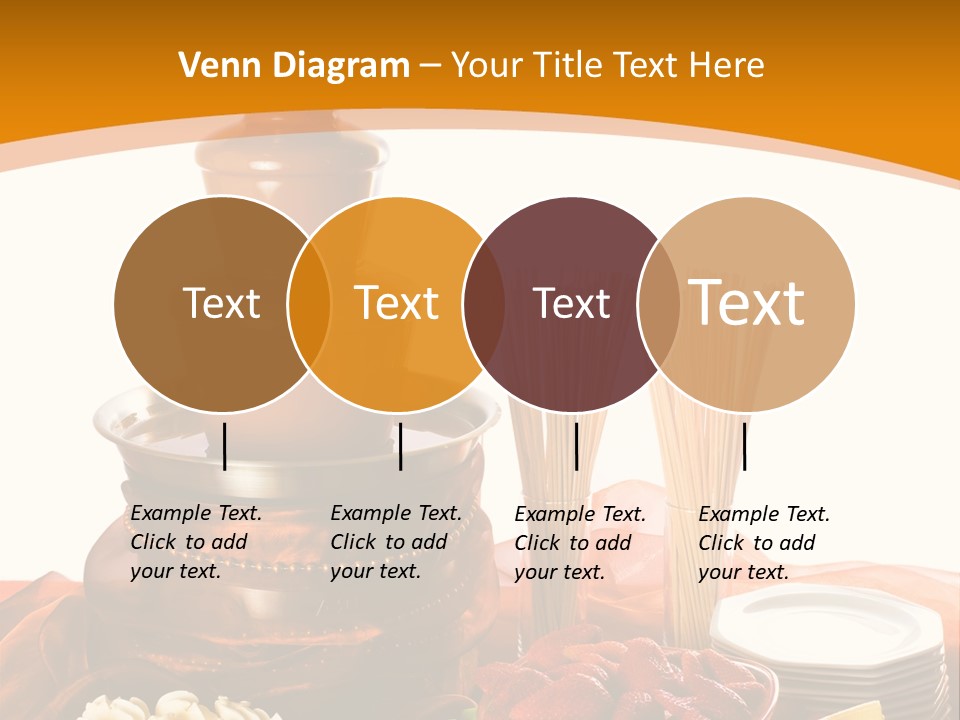 Venn Diagram – Your Title Text Here

Text

Text

Text

Text

Example Text. Click to add your text.

Example Text. Click to add your text.

Example Text. Click to add your text.

Example Text. Click to add your text.